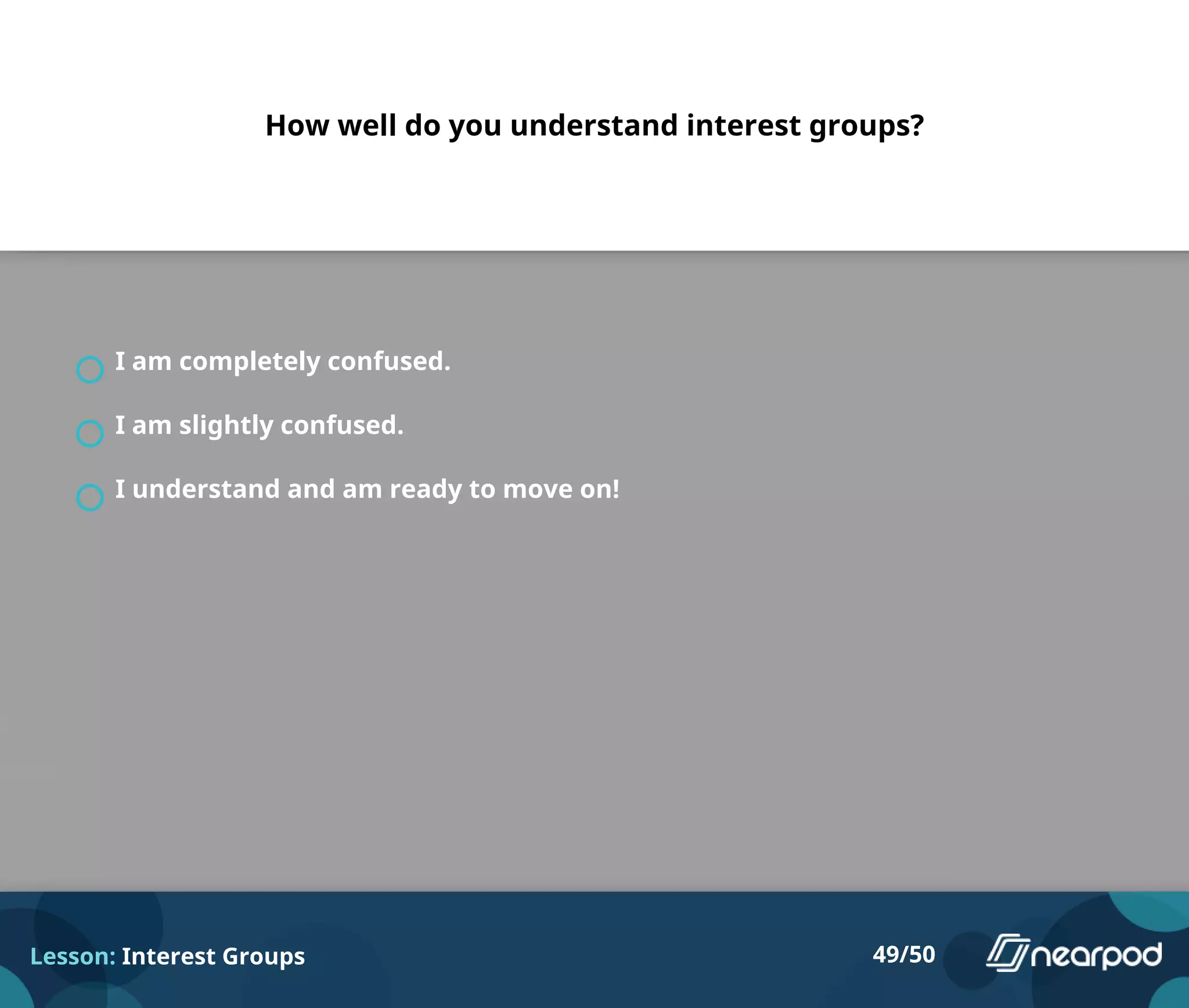 How well do you understand interest groups?

I am completely confused.

I am slightly confused.

I understand and am ready to move on!

Lesson: Interest Groups

49/50

nearpod